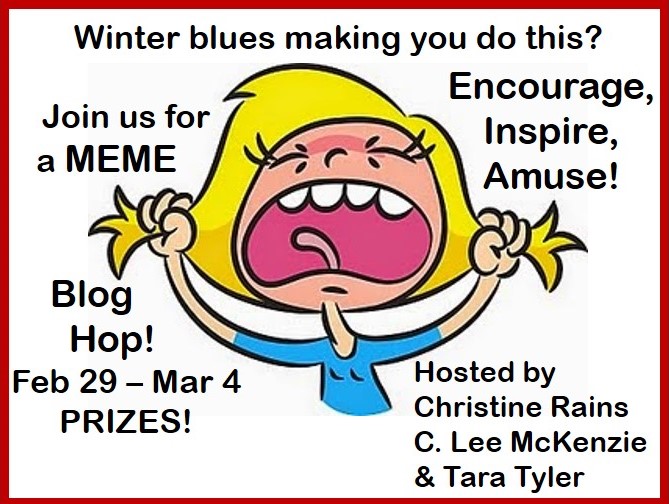 Winter blues making you do this?

Join us for a MEME

Encourage, Inspire, Amuse!

Blog Hop!
Feb 29 – Mar 4
PRIZES!

Hosted by
Christine Rains
C. Lee McKenzie
& Tara Tyler